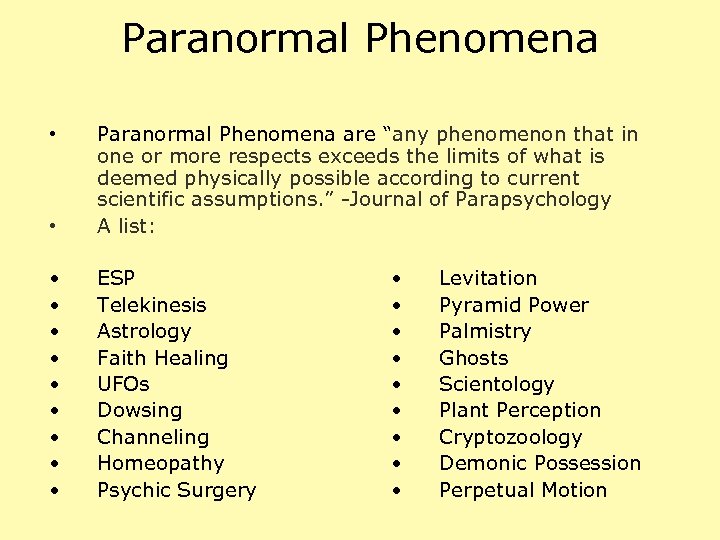 Paranormal Phenomena

• Paranormal Phenomena are “any phenomenon that in one or more respects exceeds the limits of what is deemed physically possible according to current scientific assumptions.” -Journal of Parapsychology
• A list:

• ESP
• Telekinesis
• Astrology
• Faith Healing
• UFOs
• Dowsing
• Channeling
• Homeopathy
• Psychic Surgery

• Levitation
• Pyramid Power
• Palmistry
• Ghosts
• Scientology
• Plant Perception
• Cryptozoology
• Demonic Possession
• Perpetual Motion